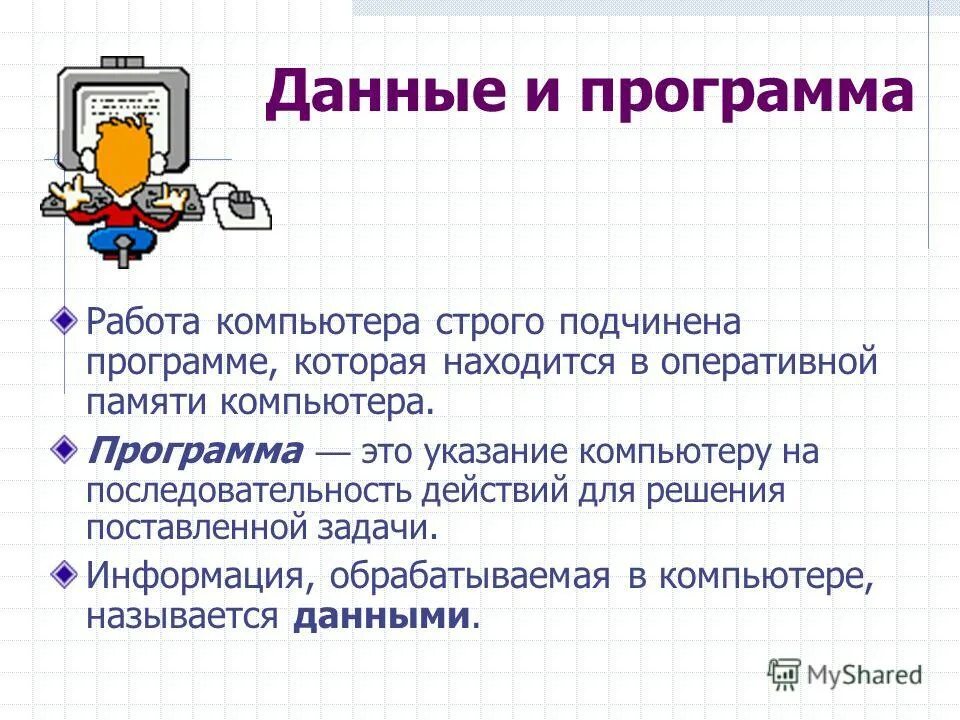 Данные и программа

Работа компьютера строго подчинена программе, которая находится в оперативной памяти компьютера.

Программа — это указание компьютеру на последовательность действий для решения поставленной задачи.

Информация, обрабатываемая в компьютере, называется данными.

MyShared